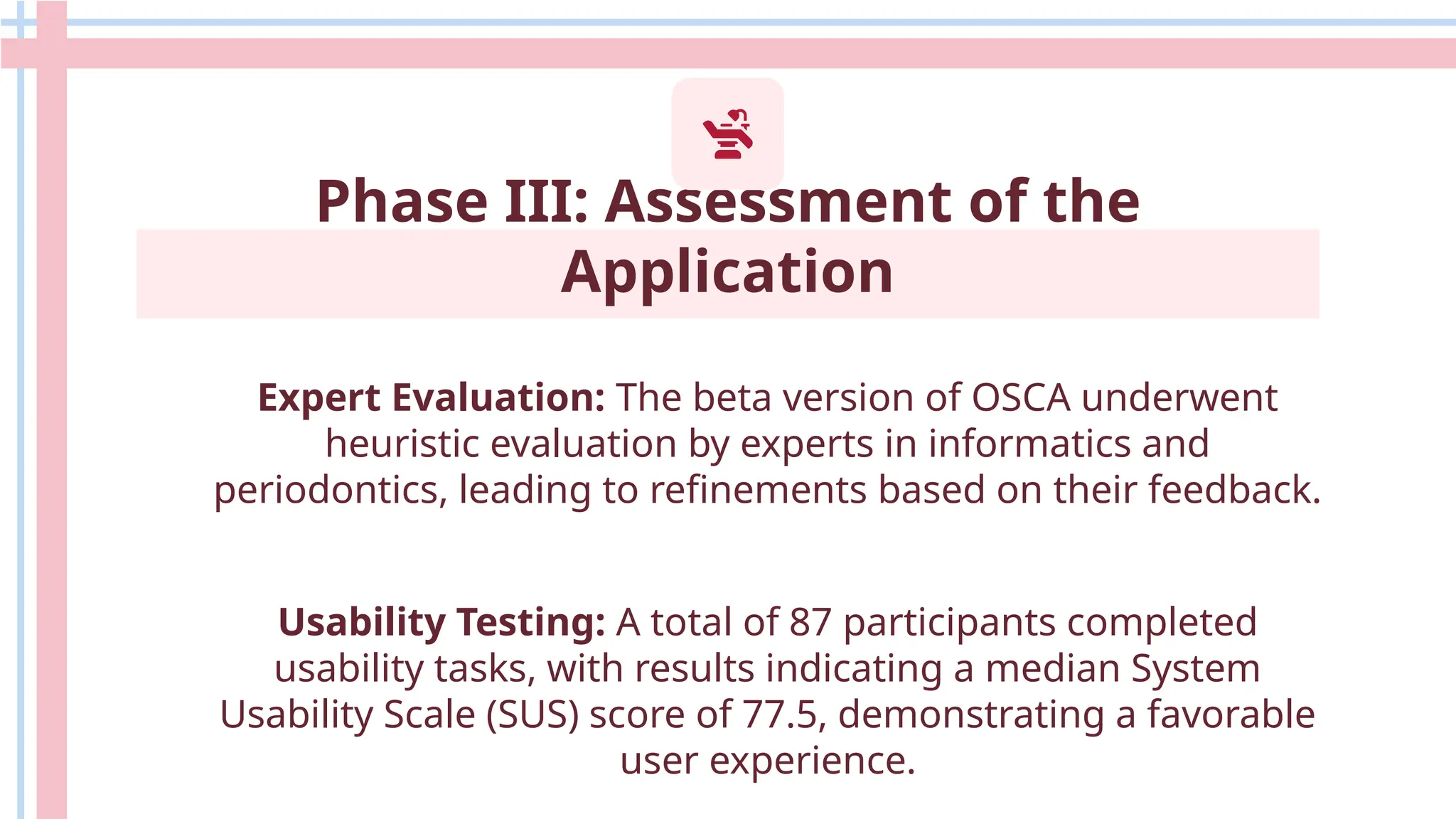 Phase III: Assessment of the Application

Expert Evaluation: The beta version of OSCA underwent heuristic evaluation by experts in informatics and periodontics, leading to refinements based on their feedback.

Usability Testing: A total of 87 participants completed usability tasks, with results indicating a median System Usability Scale (SUS) score of 77.5, demonstrating a favorable user experience.